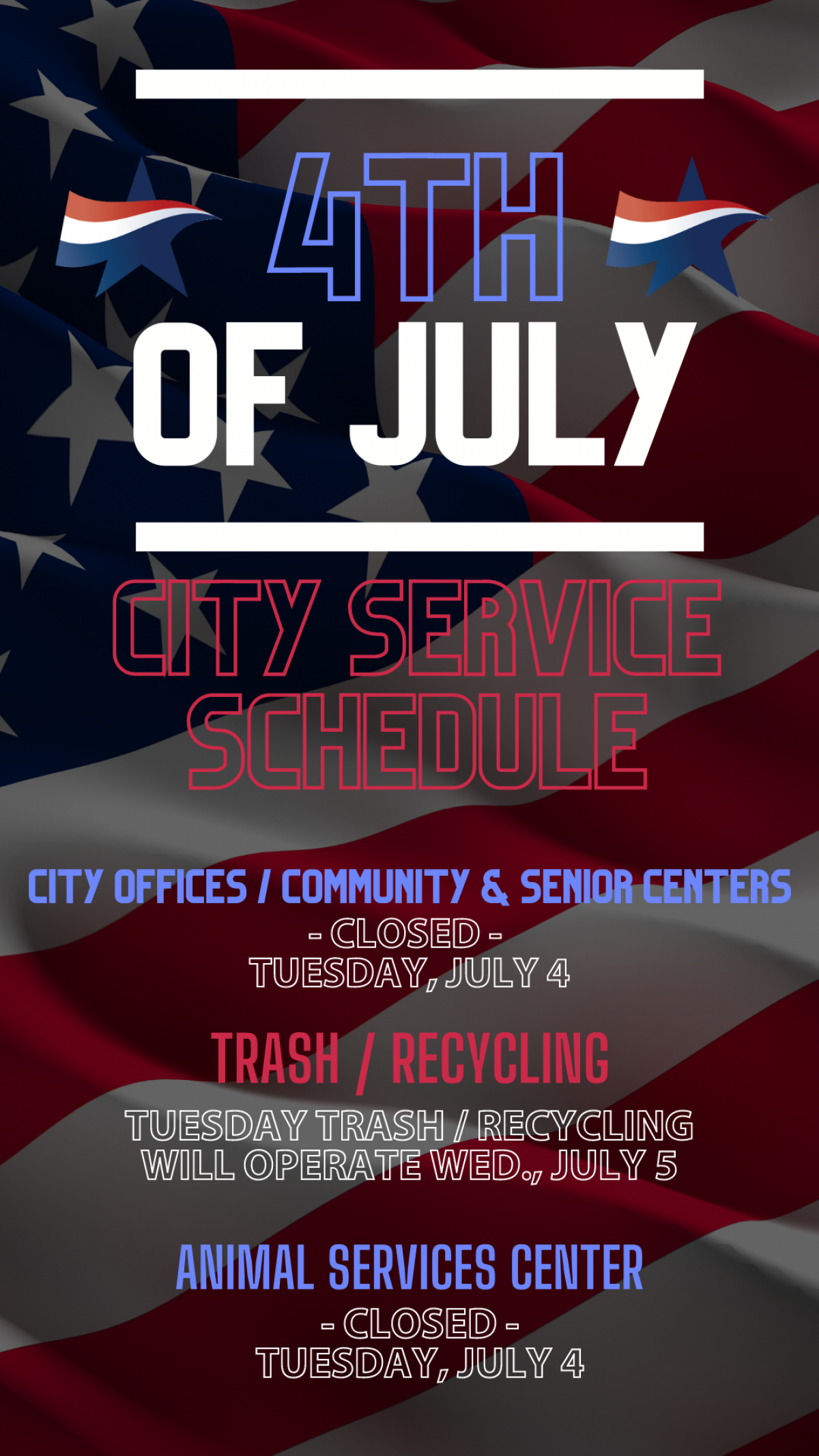 4TH OF JULY

CITY SERVICE SCHEDULE

CITY OFFICES / COMMUNITY & SENIOR CENTERS
- CLOSED -
TUESDAY, JULY 4

TRASH / RECYCLING
TUESDAY TRASH / RECYCLING WILL OPERATE WED., JULY 5

ANIMAL SERVICES CENTER
- CLOSED -
TUESDAY, JULY 4